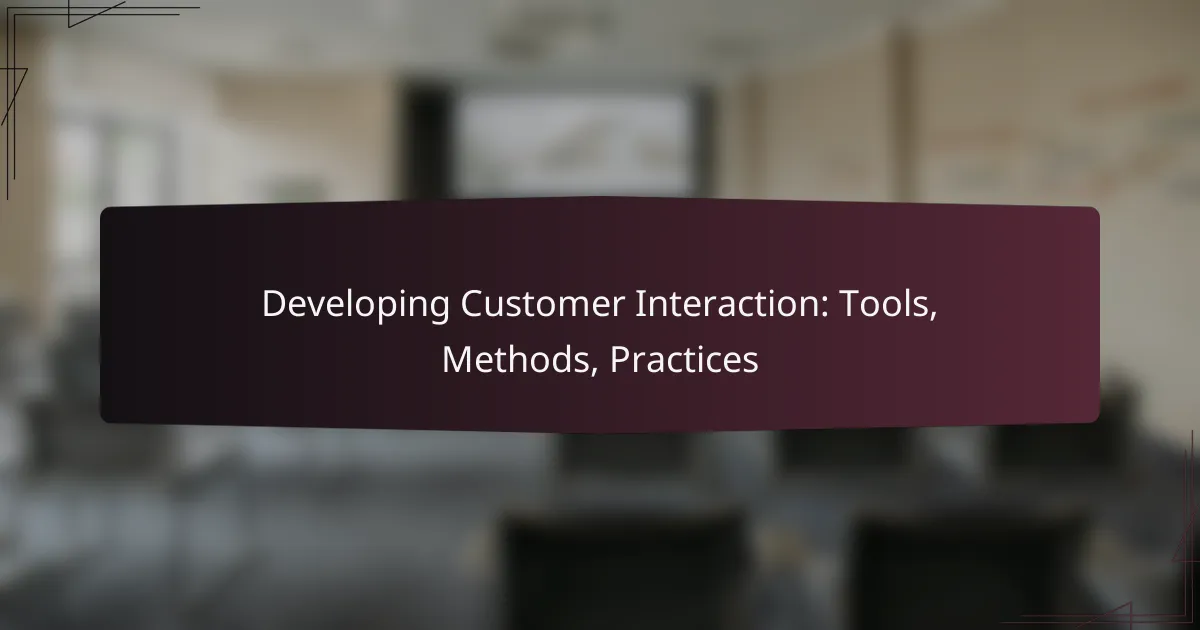 Developing Customer Interaction: Tools, Methods, Practices